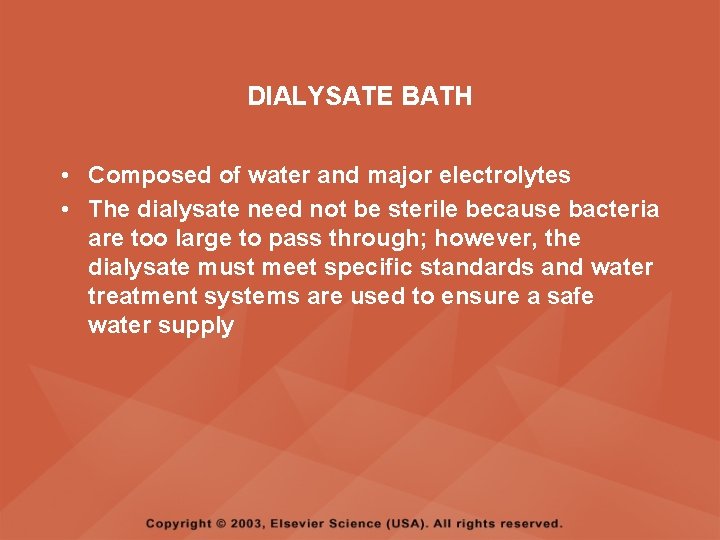 DIALYSATE BATH

• Composed of water and major electrolytes
• The dialysate need not be sterile because bacteria are too large to pass through; however, the dialysate must meet specific standards and water treatment systems are used to ensure a safe water supply

Copyright © 2003, Elsevier Science (USA). All rights reserved.